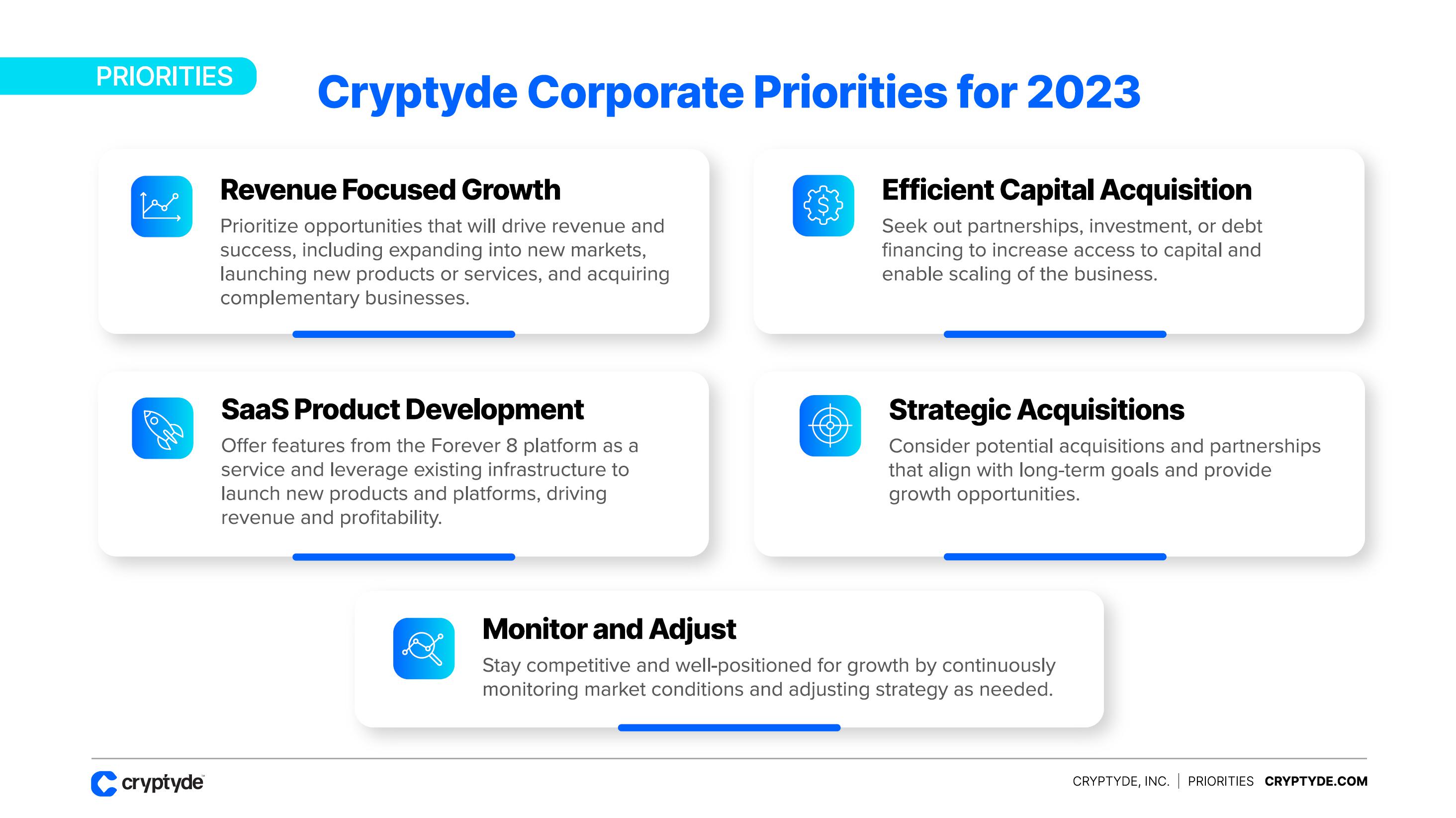 PRIORITIES

Cryptyde Corporate Priorities for 2023

Revenue Focused Growth

Prioritize opportunities that will drive revenue and success, including expanding into new markets, launching new products or services, and acquiring complementary businesses.

Efficient Capital Acquisition

Seek out partnerships, investment, or debt financing to increase access to capital and enable scaling of the business.

SaaS Product Development

Offer features from the Forever 8 platform as a service and leverage existing infrastructure to launch new products and platforms, driving revenue and profitability.

Strategic Acquisitions

Consider potential acquisitions and partnerships that align with long-term goals and provide growth opportunities.

Monitor and Adjust

Stay competitive and well-positioned for growth by continuously monitoring market conditions and adjusting strategy as needed.

cryptyde

CRYPTYDE, INC. | PRIORITIES CRYPTYDE.COM